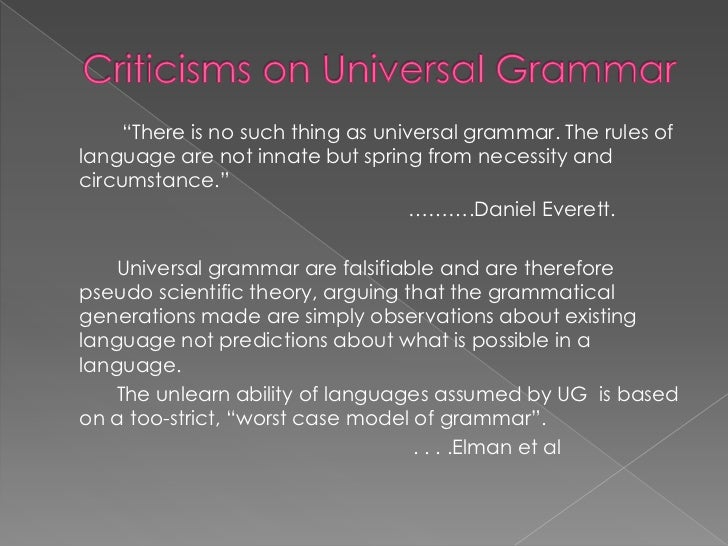 Criticisms on Universal Grammar

“There is no such thing as universal grammar. The rules of language are not innate but spring from necessity and circumstance.”

……….Daniel Everett.

Universal grammar are falsifiable and are therefore pseudo scientific theory, arguing that the grammatical generations made are simply observations about existing language not predictions about what is possible in a language.

The unlearn ability of languages assumed by UG is based on a too-strict, “worst case model of grammar”.

. . . .Elman et al